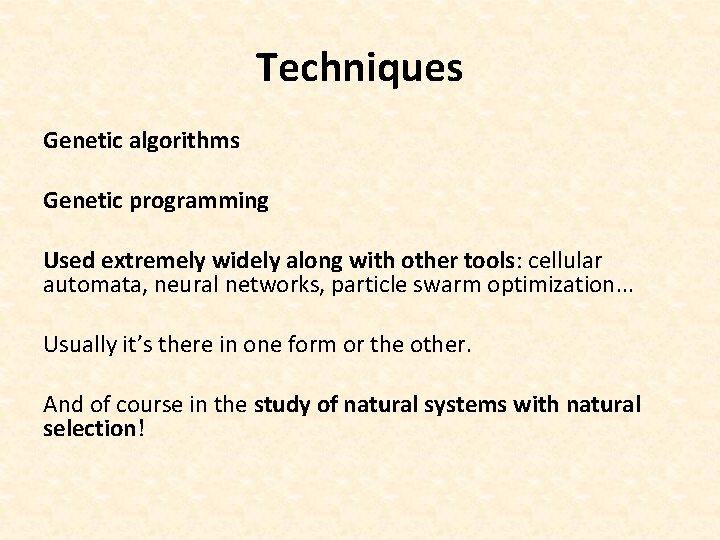 Techniques

Genetic algorithms

Genetic programming

Used extremely widely along with other tools: cellular automata, neural networks, particle swarm optimization…

Usually it's there in one form or the other.

And of course in the study of natural systems with natural selection!